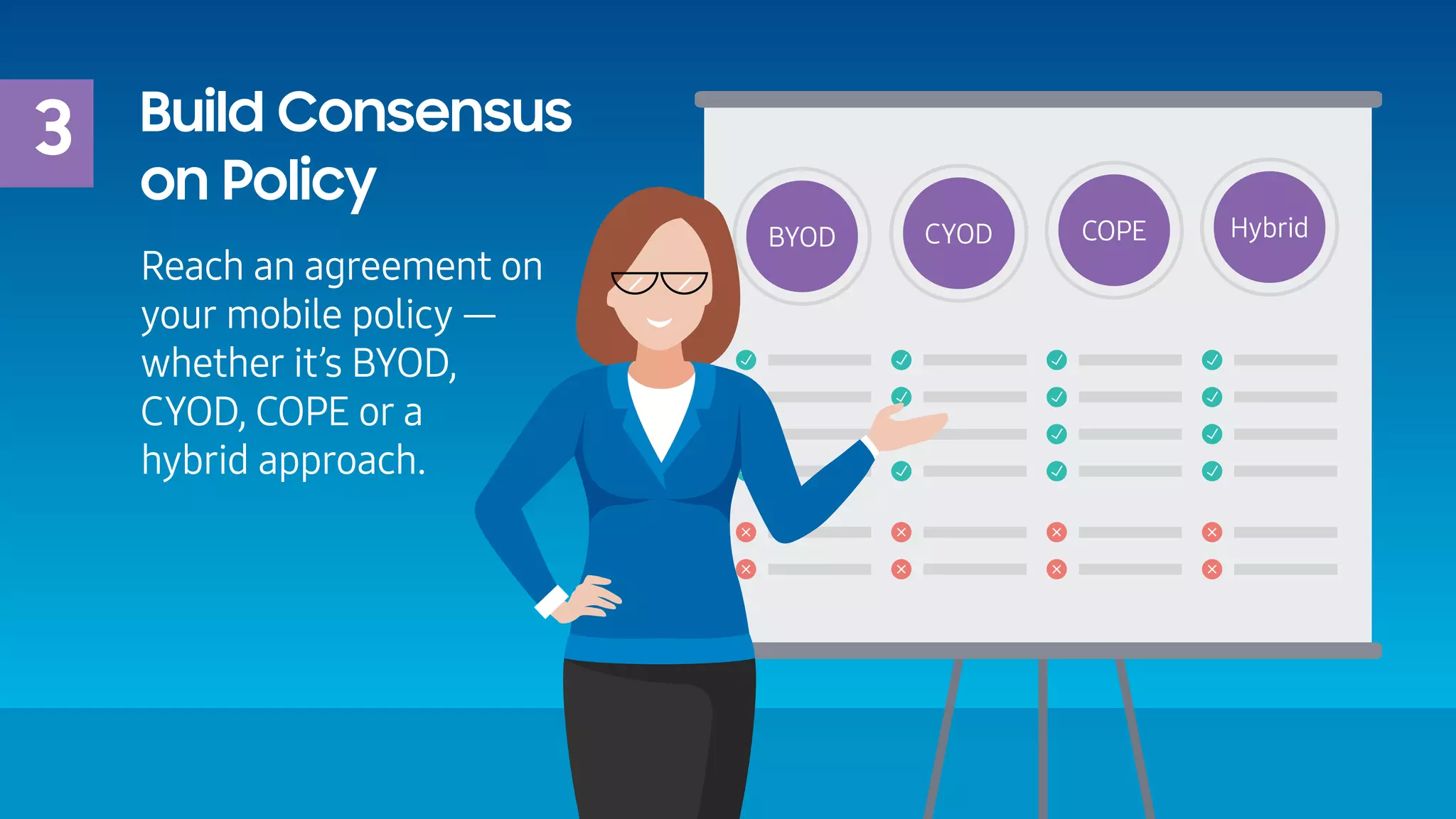 3

Build Consensus on Policy

Reach an agreement on your mobile policy — whether it's BYOD, CYOD, COPE or a hybrid approach.

BYOD

CYOD

COPE

Hybrid